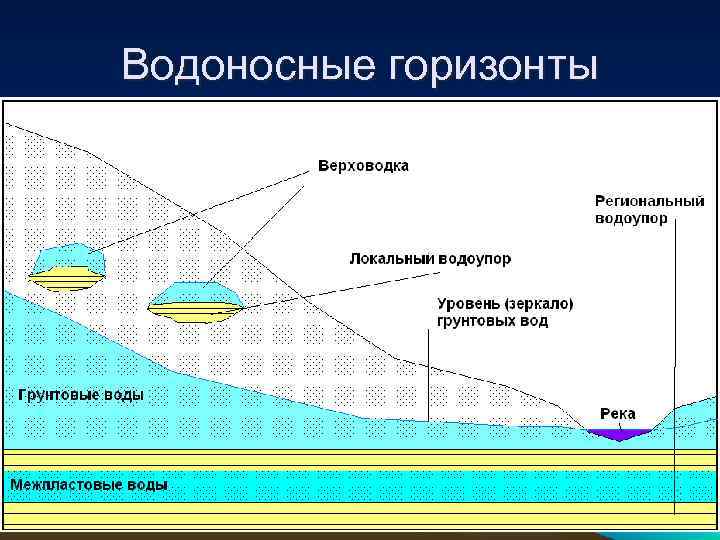 Водоносные горизонты

Верховодка

Региональный водоупор

Локальный водоупор

Уровень (зеркало) грунтовых вод

Грунтовые воды

Река

Межпластовые воды